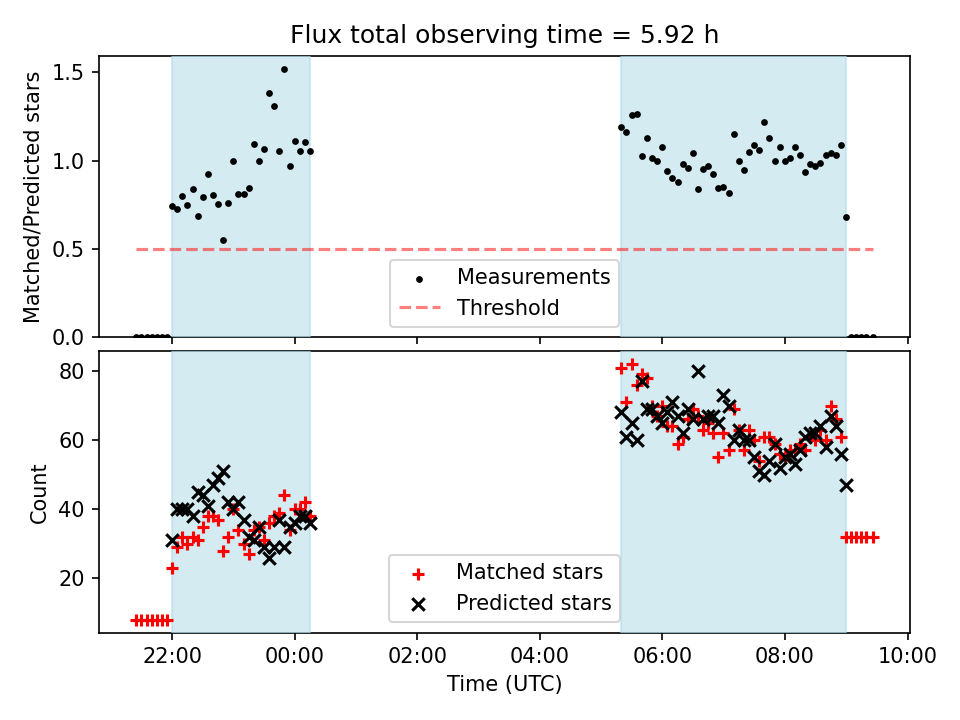 Flux total observing time = 5.92 h

Matched/Predicted stars

1.5
1.0
0.5
0.0

Measurements
Threshold

Count

80
60
40
20

Matched stars
Predicted stars

22:00 00:00 02:00 04:00 06:00 08:00 10:00

Time (UTC)